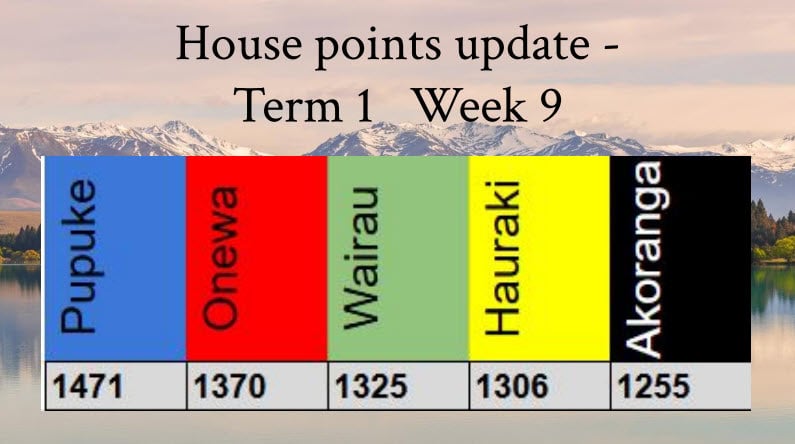 House points update - Term 1 Week 9

| Pupuke | Onewa | Wairau | Hauraki | Akoranga |
|---|---|---|---|---|
| 1471 | 1370 | 1325 | 1306 | 1255 |